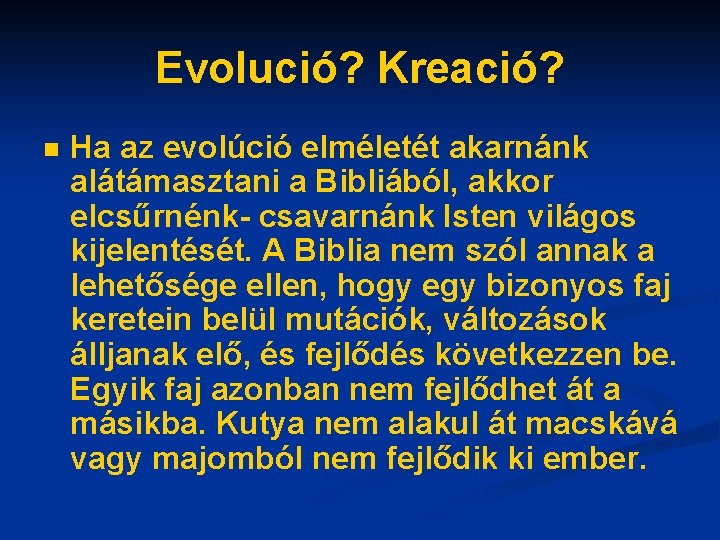 Evolució? Kreació?

Ha az evolúció elméletét akarnánk alátámasztani a Bibliából, akkor elcsűrnénk- csavarnánk Isten világos kijelentését. A Biblia nem szól annak a lehetősége ellen, hogy egy bizonyos faj keretein belül mutációk, változások álljanak elő, és fejlődés következzen be. Egyik faj azonban nem fejlődhet át a másikba. Kutya nem alakul át macskává vagy majomból nem fejlődik ki ember.